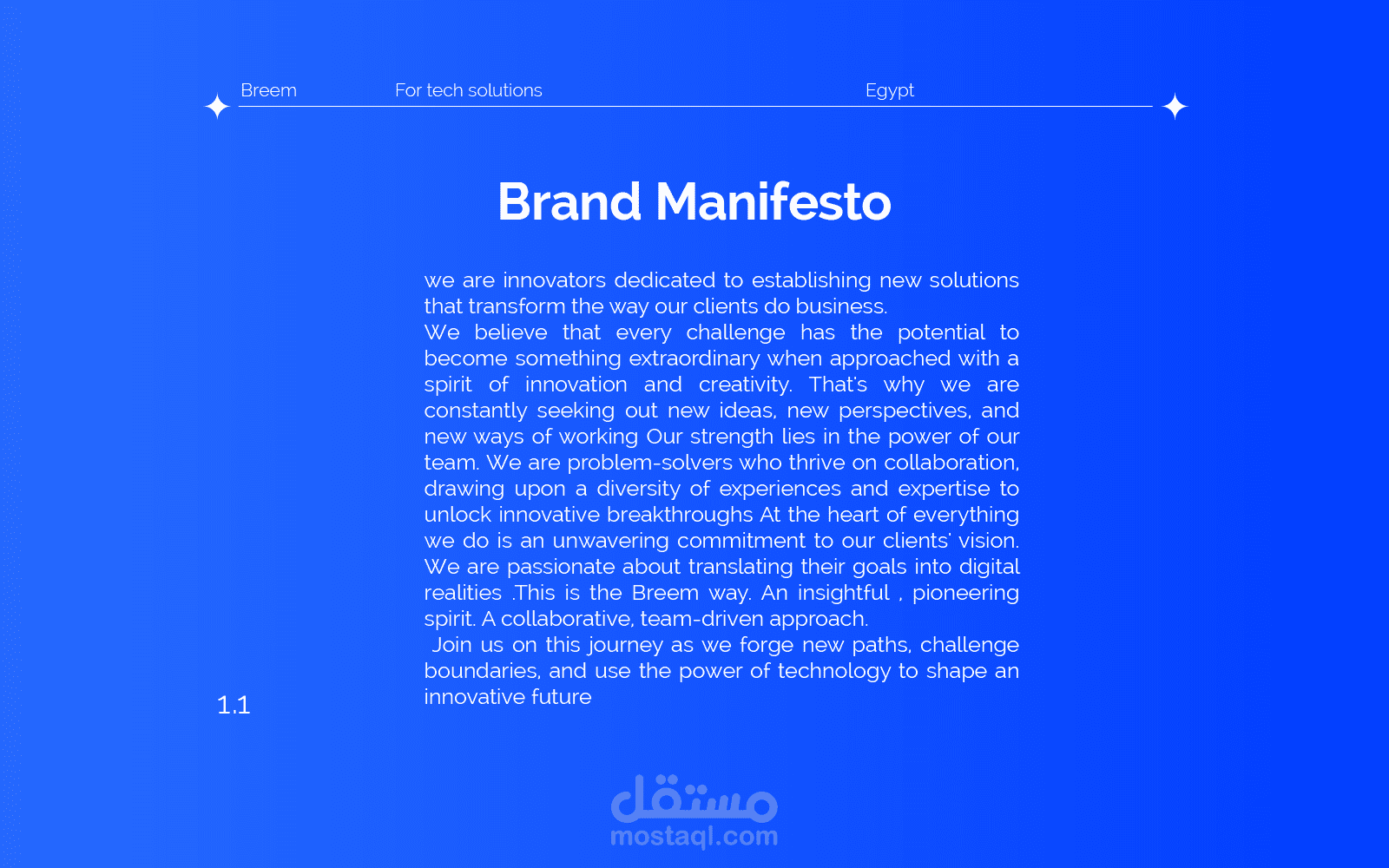 Breem For tech solutions Egypt

Brand Manifesto

we are innovators dedicated to establishing new solutions that transform the way our clients do business.
We believe that every challenge has the potential to become something extraordinary when approached with a spirit of innovation and creativity. That's why we are constantly seeking out new ideas, new perspectives, and new ways of working Our strength lies in the power of our team. We are problem-solvers who thrive on collaboration, drawing upon a diversity of experiences and expertise to unlock innovative breakthroughs At the heart of everything we do is an unwavering commitment to our clients' vision. We are passionate about translating their goals into digital realities .This is the Breem way. An insightful , pioneering spirit. A collaborative, team-driven approach.
Join us on this journey as we forge new paths, challenge boundaries, and use the power of technology to shape an innovative future

1.1

مستقل
mostaql.com